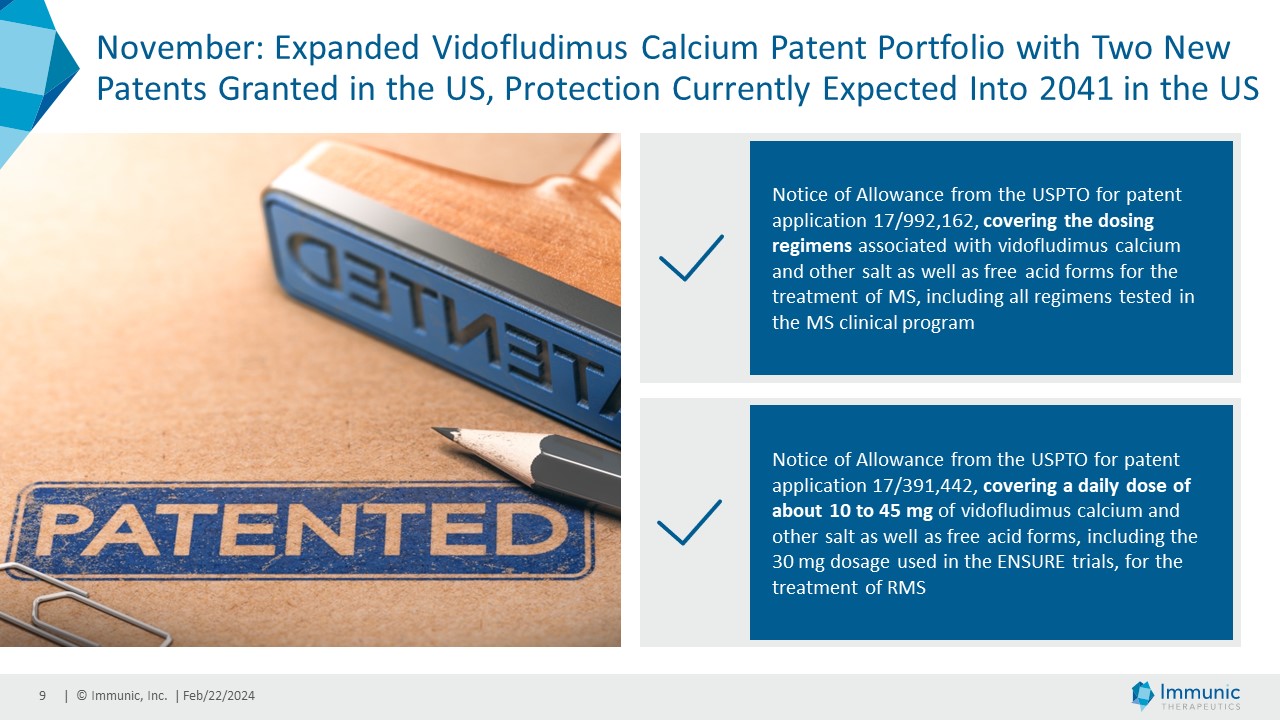 November: Expanded Vidofludimus Calcium Patent Portfolio with Two New Patents Granted in the US, Protection Currently Expected Into 2041 in the US

PATENTED

PATENTED

Notice of Allowance from the USPTO for patent application 17/992,162, covering the dosing regimens associated with vidofludimus calcium and other salt as well as free acid forms for the treatment of MS, including all regimens tested in the MS clinical program

Notice of Allowance from the USPTO for patent application 17/391,442, covering a daily dose of about 10 to 45 mg of vidofludimus calcium and other salt as well as free acid forms, including the 30 mg dosage used in the ENSURE trials, for the treatment of RMS

9 | © Immunic, Inc. | Feb/22/2024

Immunic THERAPEUTICS